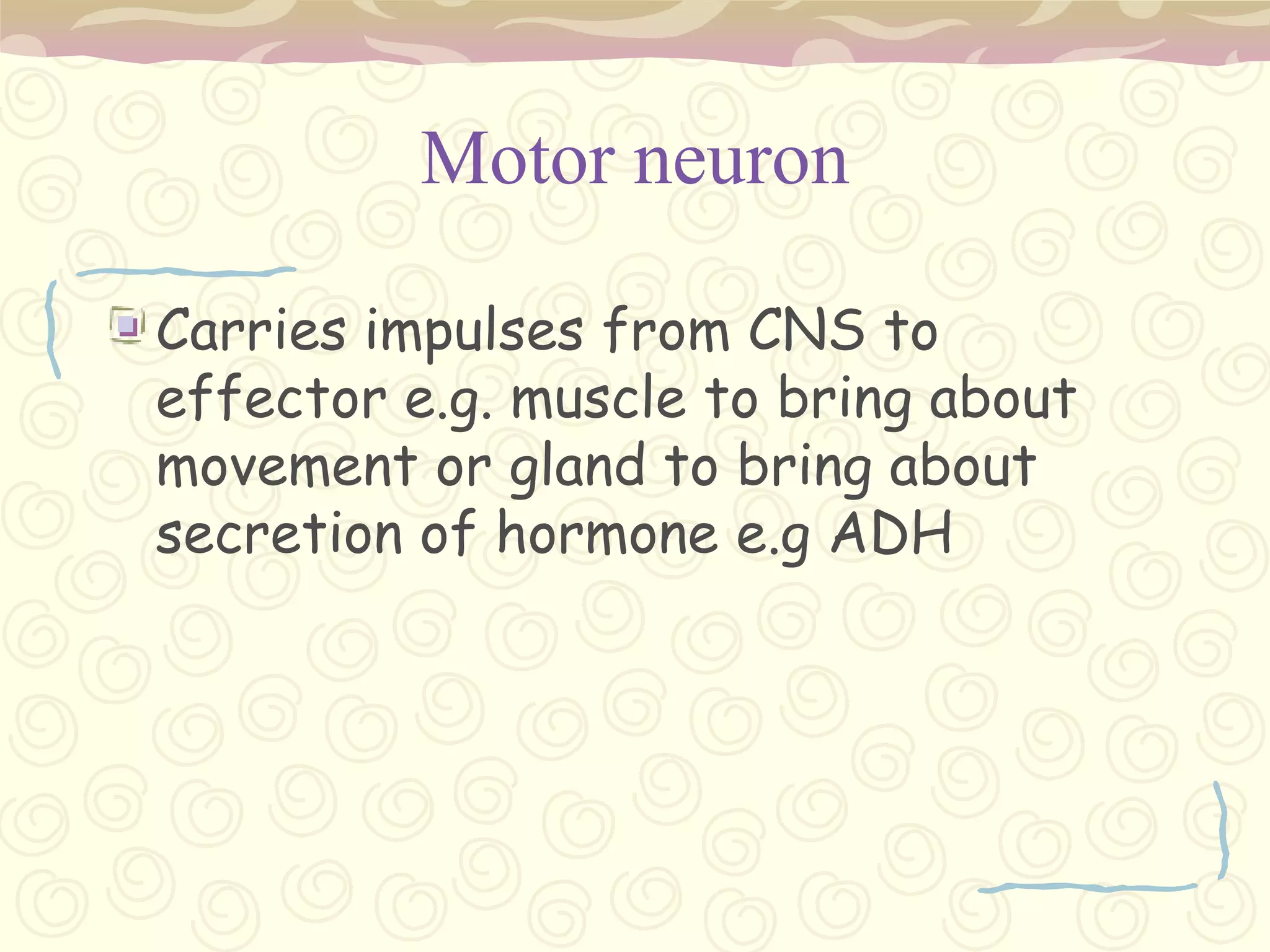 Motor neuron

Carries impulses from CNS to effector e.g. muscle to bring about movement or gland to bring about secretion of hormone e.g ADH